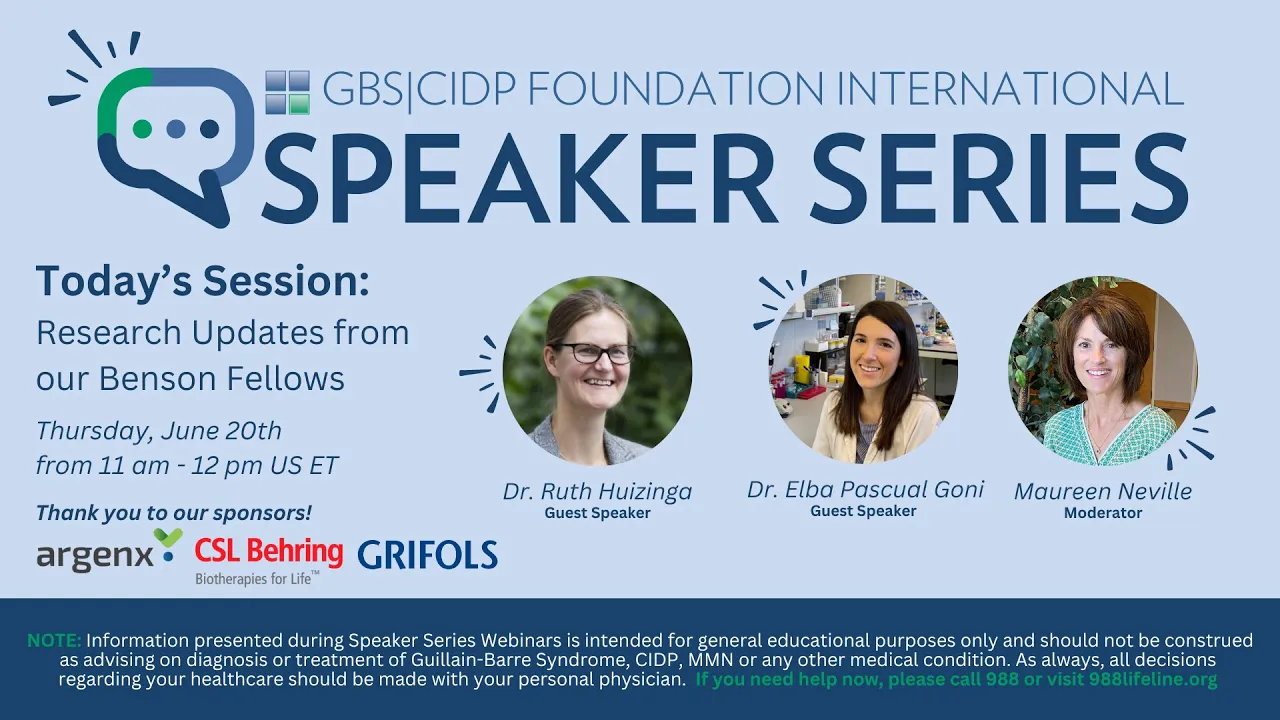 GBS|CIDP FOUNDATION INTERNATIONAL
SPEAKER SERIES

Today's Session:
Research Updates from our Benson Fellows

Thursday, June 20th
from 11 am - 12 pm US ET

Thank you to our sponsors!

argenx CSL Behring Biotherapies for Life™ GRIFOLS

Dr. Ruth Huizinga
Guest Speaker

Dr. Elba Pascual Goni
Guest Speaker

Maureen Neville
Moderator

NOTE: Information presented during Speaker Series Webinars is intended for general educational purposes only and should not be construed as advising on diagnosis or treatment of Guillain-Barre Syndrome, CIDP, MMN or any other medical condition. As always, all decisions regarding your healthcare should be made with your personal physician. If you need help now, please call 988 or visit 988lifeline.org